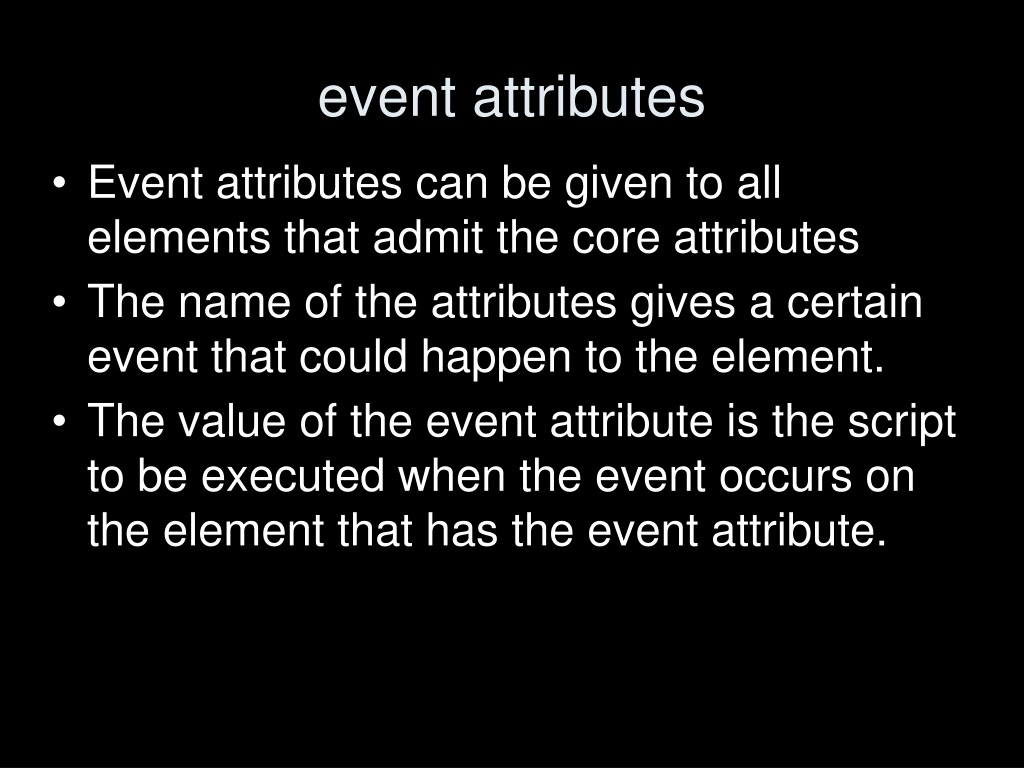 event attributes

• Event attributes can be given to all elements that admit the core attributes
• The name of the attributes gives a certain event that could happen to the element.
• The value of the event attribute is the script to be executed when the event occurs on the element that has the event attribute.